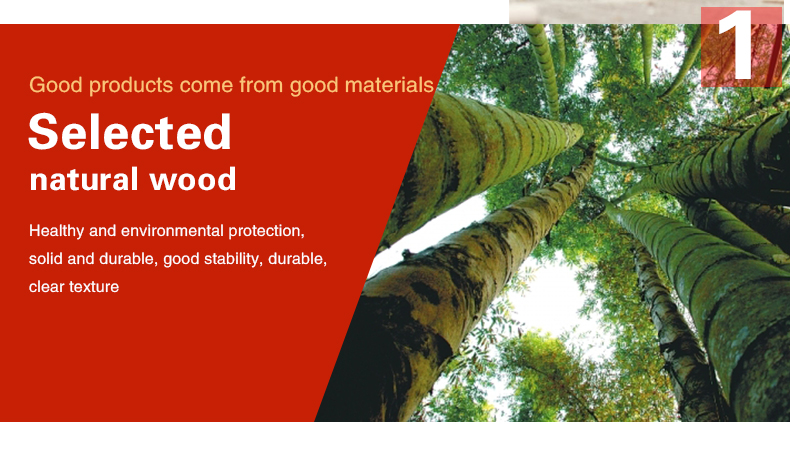 1

Good products come from good materials

Selected

natural wood

Healthy and environmental protection, solid and durable, good stability, durable, clear texture